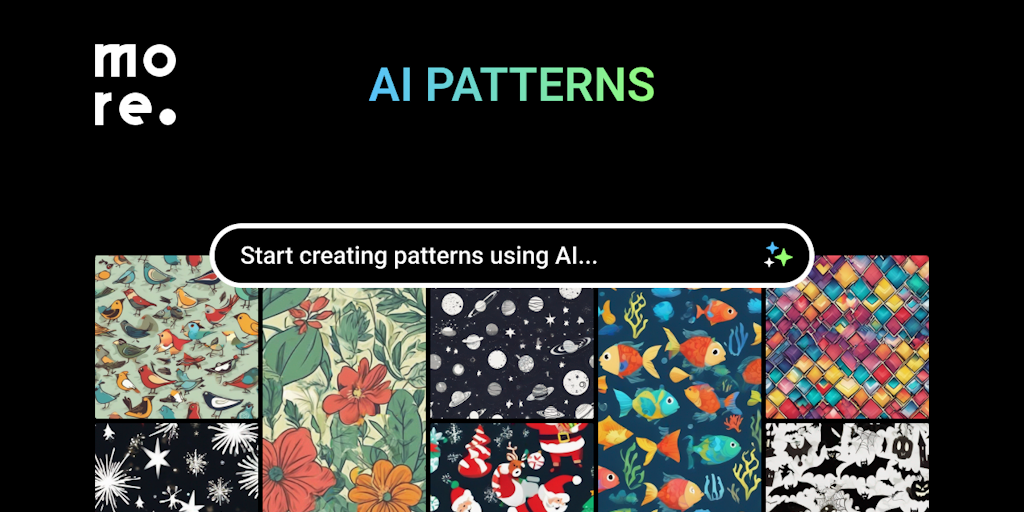 mo
re.

AI PATTERNS

Start creating patterns using AI...